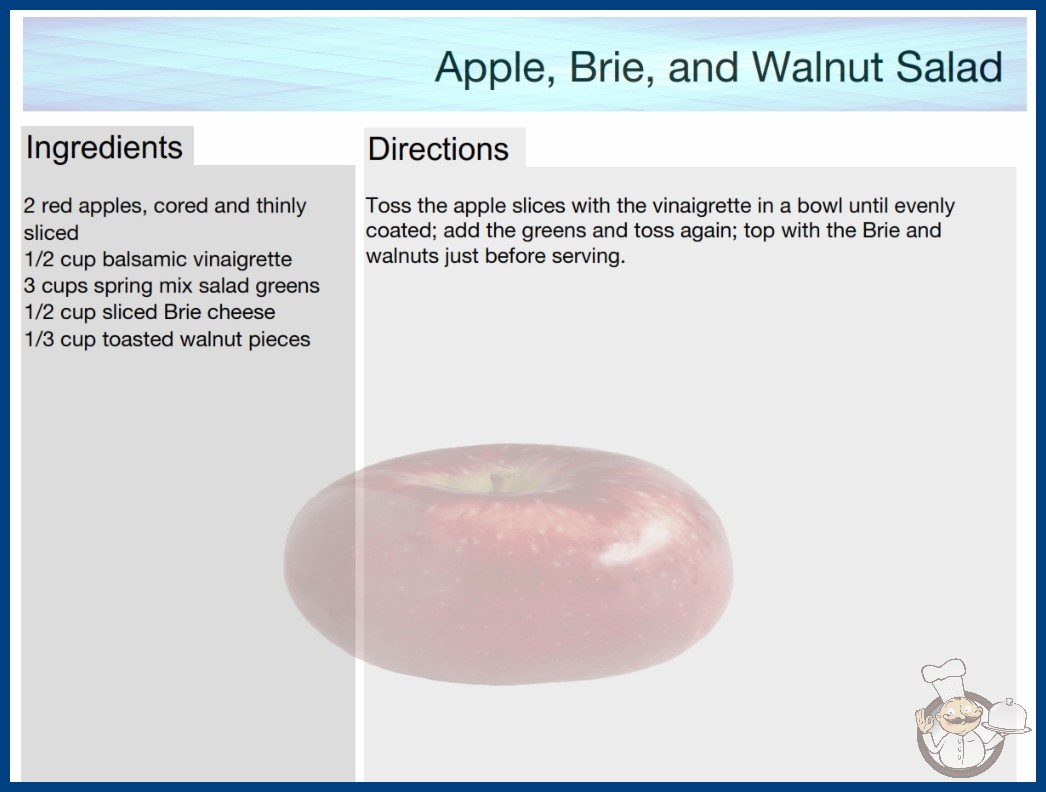 Apple, Brie, and Walnut Salad

Ingredients

2 red apples, cored and thinly sliced
1/2 cup balsamic vinaigrette
3 cups spring mix salad greens
1/2 cup sliced Brie cheese
1/3 cup toasted walnut pieces

Directions

Toss the apple slices with the vinaigrette in a bowl until evenly coated; add the greens and toss again; top with the Brie and walnuts just before serving.